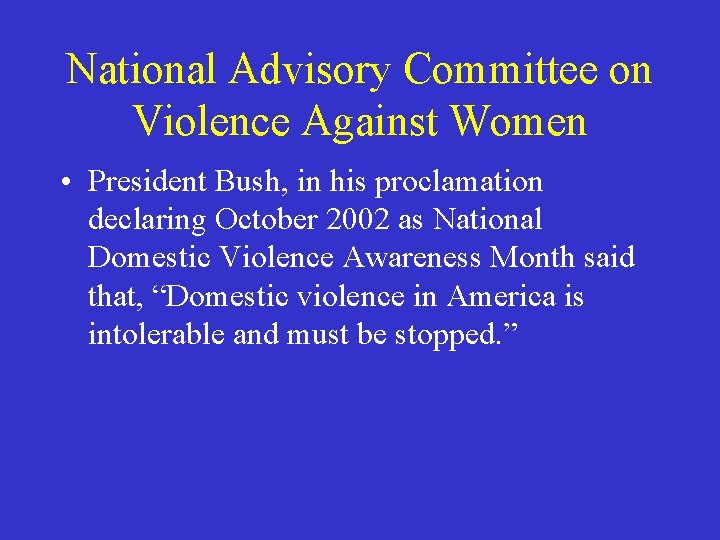 National Advisory Committee on Violence Against Women

• President Bush, in his proclamation declaring October 2002 as National Domestic Violence Awareness Month said that, “Domestic violence in America is intolerable and must be stopped.”